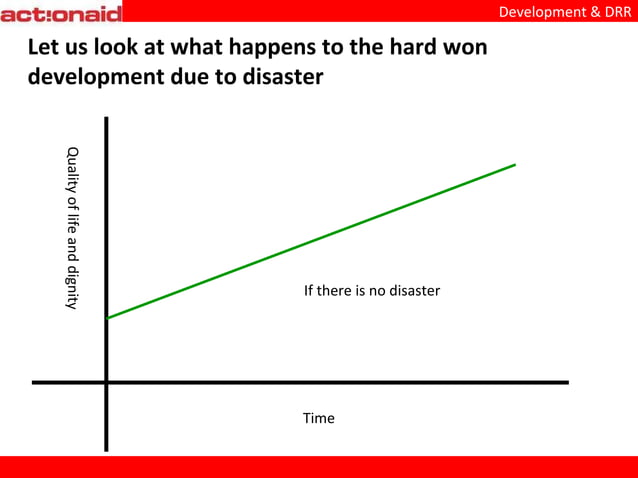 act:onaid

Development & DRR

Let us look at what happens to the hard won development due to disaster

Quality of life and dignity

If there is no disaster

Time